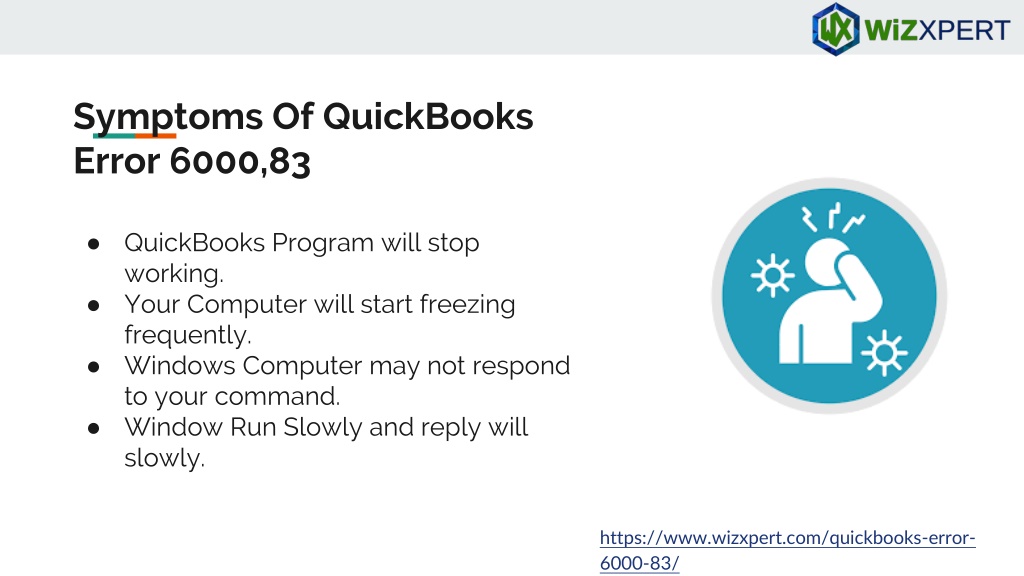 WiZXPERT

Symptoms Of QuickBooks Error 6000,83

● QuickBooks Program will stop working.
● Your Computer will start freezing frequently.
● Windows Computer may not respond to your command.
● Window Run Slowly and reply will slowly.

https://www.wizxpert.com/quickbooks-error-6000-83/